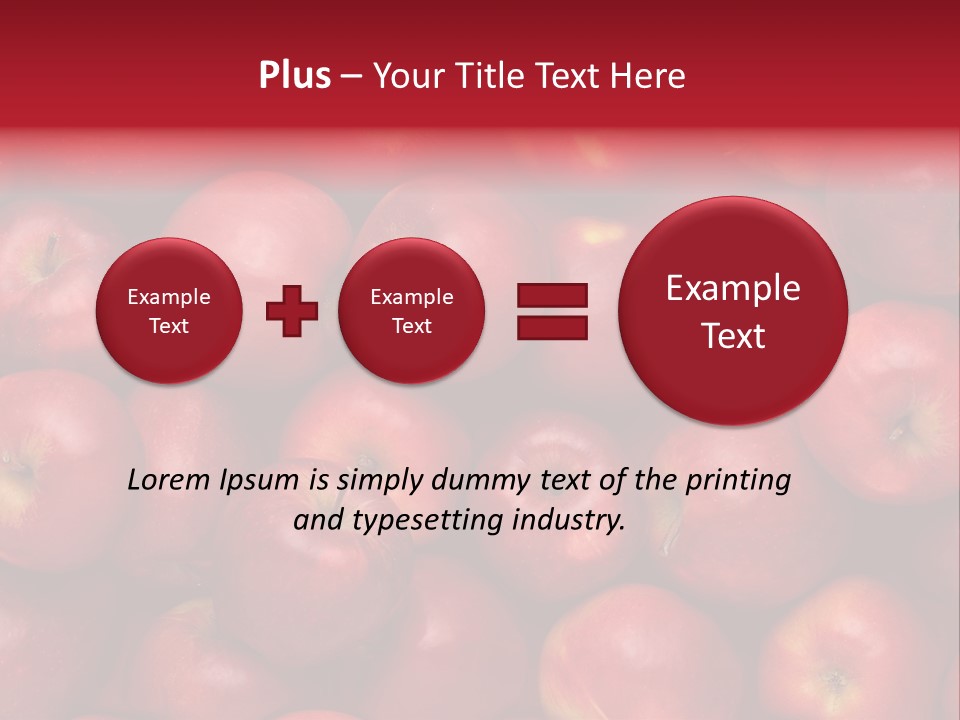 Plus – Your Title Text Here

Example Text

Example Text

Example Text

Lorem Ipsum is simply dummy text of the printing and typesetting industry.